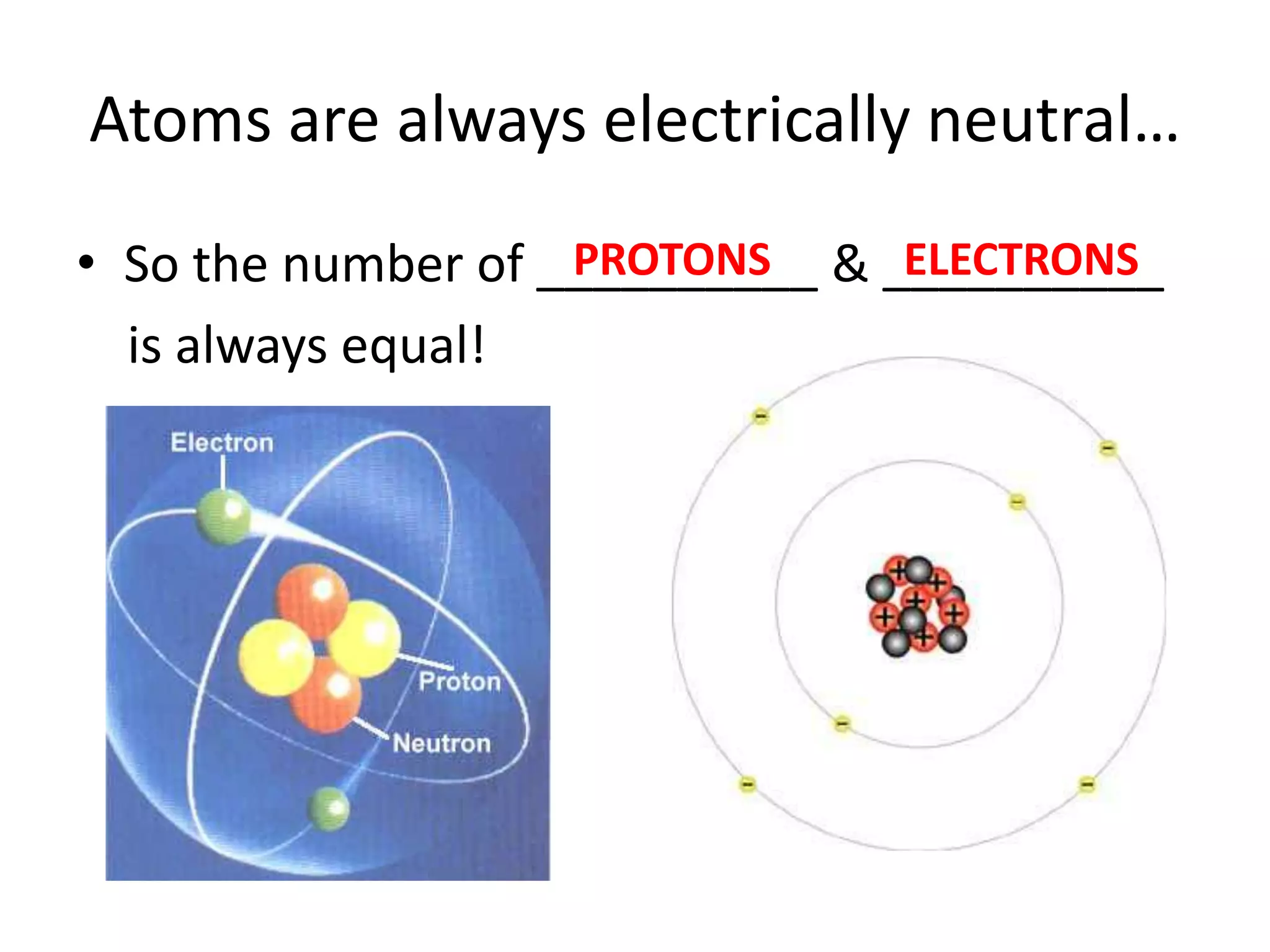 Atoms are always electrically neutral…

• So the number of PROTONS & ELECTRONS is always equal!

Electron

Proton

Neutron